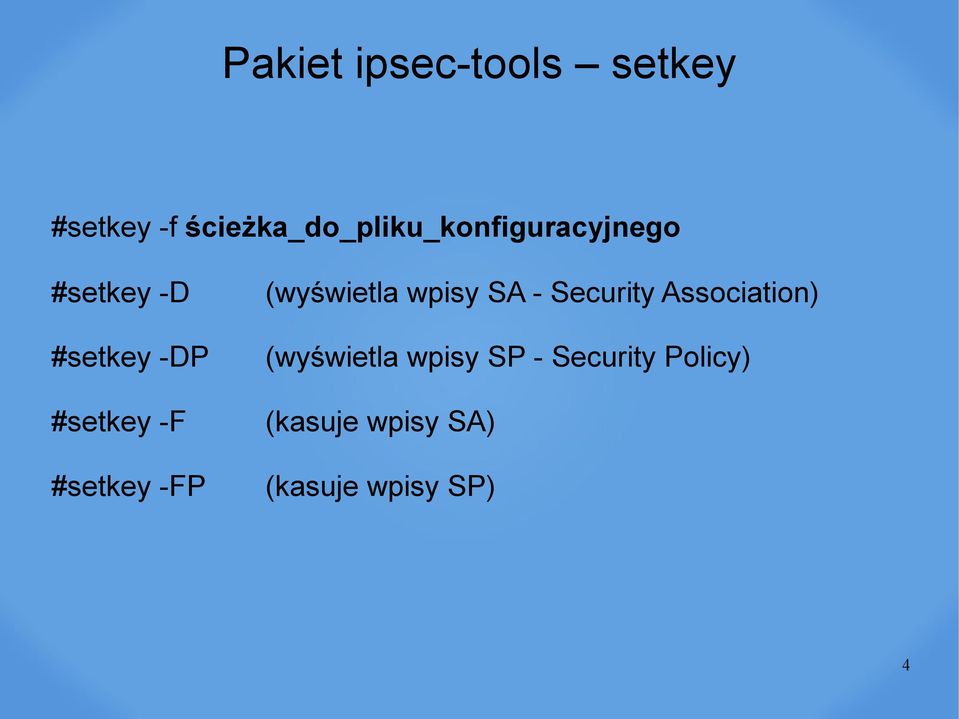 Pakiet ipsec-tools – setkey

#setkey -f ścieżka_do_pliku_konfiguracyjnego

#setkey -D (wyświetla wpisy SA - Security Association)

#setkey -DP (wyświetla wpisy SP - Security Policy)

#setkey -F (kasuje wpisy SA)

#setkey -FP (kasuje wpisy SP)

4